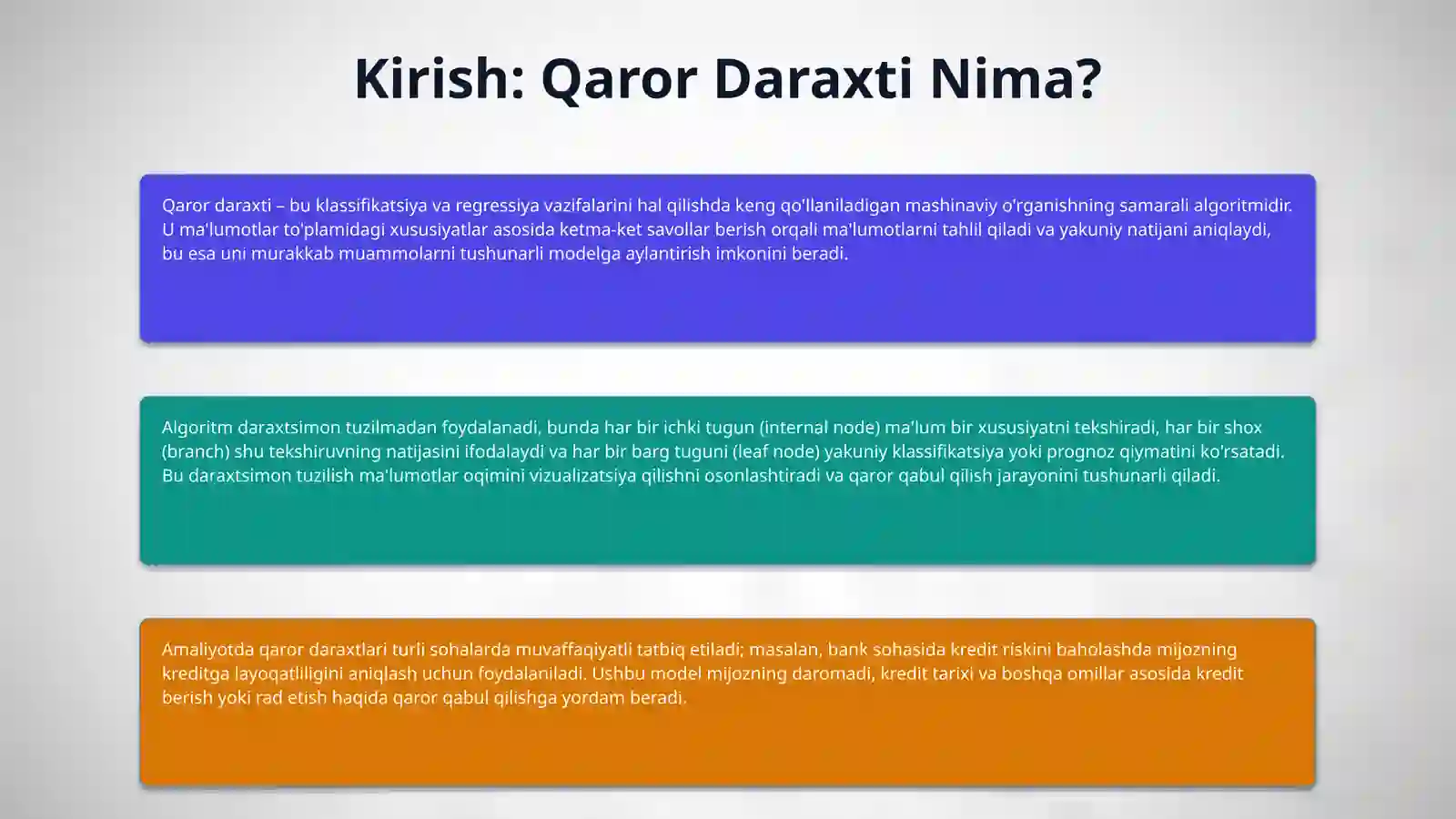 Kirish: Qaror Daraxti Nima?

Qaror daraxti – bu klassifikatsiya va regressiya vazifalarini hal qilishda keng qo'llaniladigan mashinaviy o'rganishning samarali algoritmidir. U ma'lumotlar to'plamidagi xususiyatlar asosida ketma-ket savollar berish orqali ma'lumotlarni tahlil qiladi va yakuniy natijani aniqlaydi, bu esa uni murakkab muammolarni tushunarli modelga aylantirish imkonini beradi.

Algoritm daraxtsimon tuzilmadan foydalanadi, bunda har bir ichki tugun (internal node) ma'lum bir xususiyatni tekshiradi, har bir shox (branch) shu tekshiruvning natijasini ifodalaydi va har bir barg tuguni (leaf node) yakuniy klassifikatsiya yoki prognoz qiymatini ko'rsatadi. Bu daraxtsimon tuzilish ma'lumotlar oqimini vizualizatsiya qilishni osonlashtiradi va qaror qabul qilish jarayonini tushunarli qiladi.

Amaliyotda qaror daraxtlari turli sohalarda muvaffaqiyatli tatbiq etiladi; masalan, bank sohasida kredit riskini baholashda mijozning kreditga layoqatliligini aniqlash uchun foydalaniladi. Ushbu model mijozning daromadi, kredit tarixi va boshqa omillar asosida kredit berish yoki rad etish haqida qaror qabul qilishga yordam beradi.